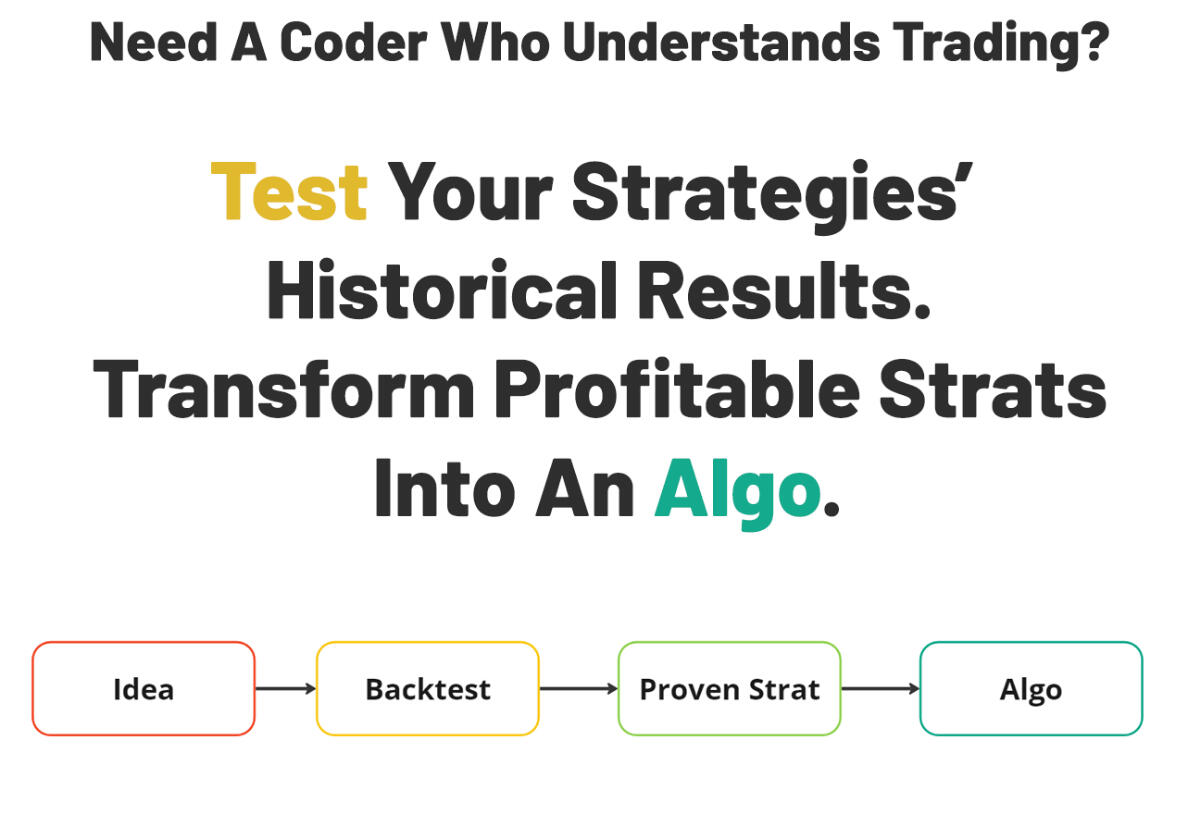 Need A Coder Who Understands Trading?

Test Your Strategies' Historical Results. Transform Profitable Strats Into An Algo.

Idea

Backtest

Proven Strat

Algo